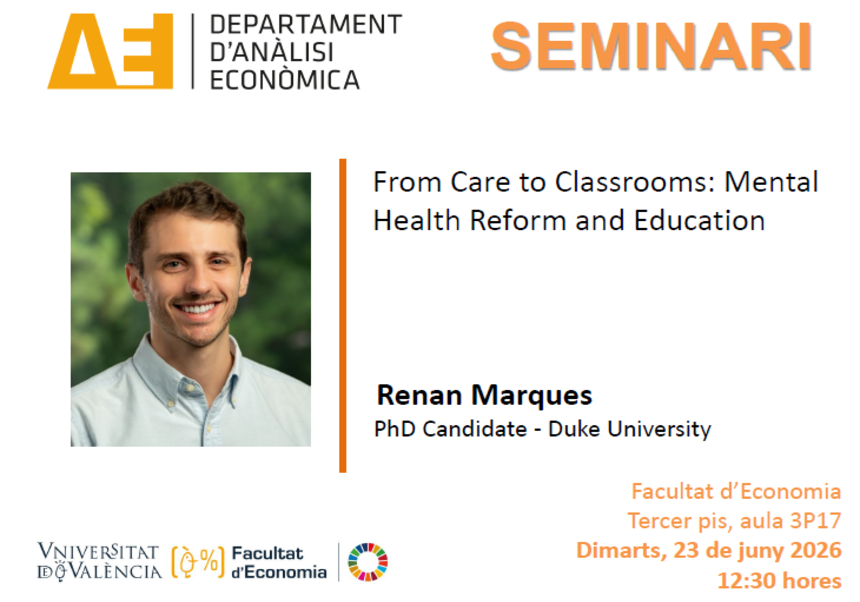 AE DEPARTAMENT D'ANÀLISI ECONÒMICA

SEMINARI

From Care to Classrooms: Mental Health Reform and Education

Renan Marques
PhD Candidate - Duke University

Facultat d'Economia
Tercer pis, aula 3P17
Dimarts, 23 de juny 2026
12:30 hores

VNIVERSITAT DE VALÈNCIA

Facultat d'Economia